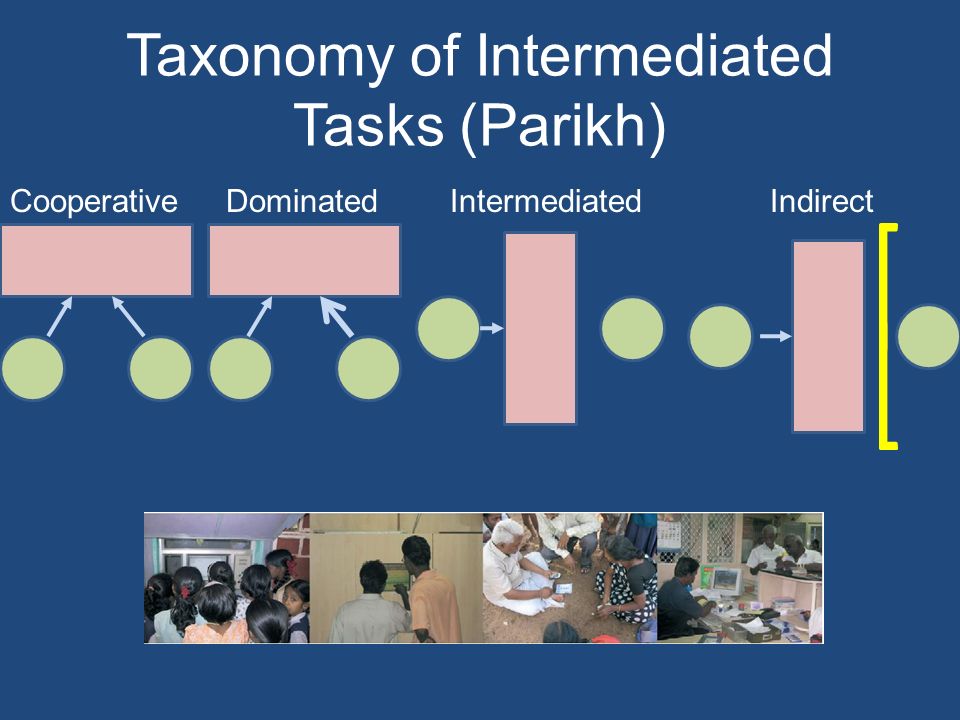 Taxonomy of Intermediated Tasks (Parikh)

Cooperative

Dominated

Intermediated

Indirect